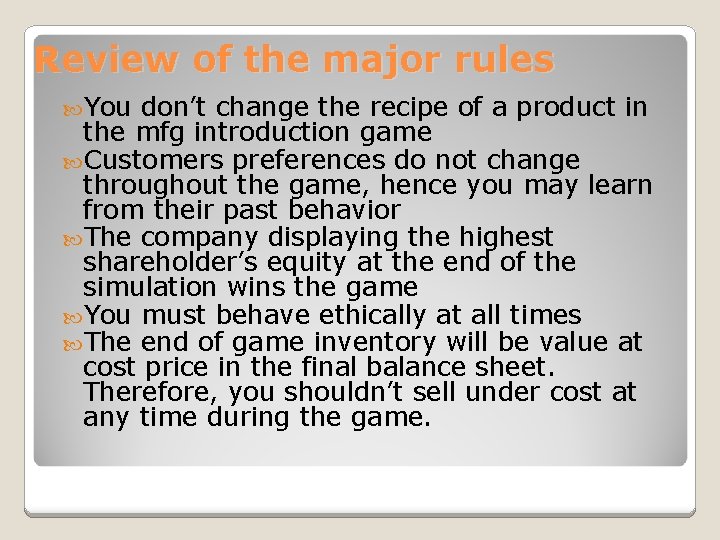 Review of the major rules

You don’t change the recipe of a product in the mfg introduction game

Customers preferences do not change throughout the game, hence you may learn from their past behavior

The company displaying the highest shareholder’s equity at the end of the simulation wins the game

You must behave ethically at all times

The end of game inventory will be value at cost price in the final balance sheet. Therefore, you shouldn’t sell under cost at any time during the game.